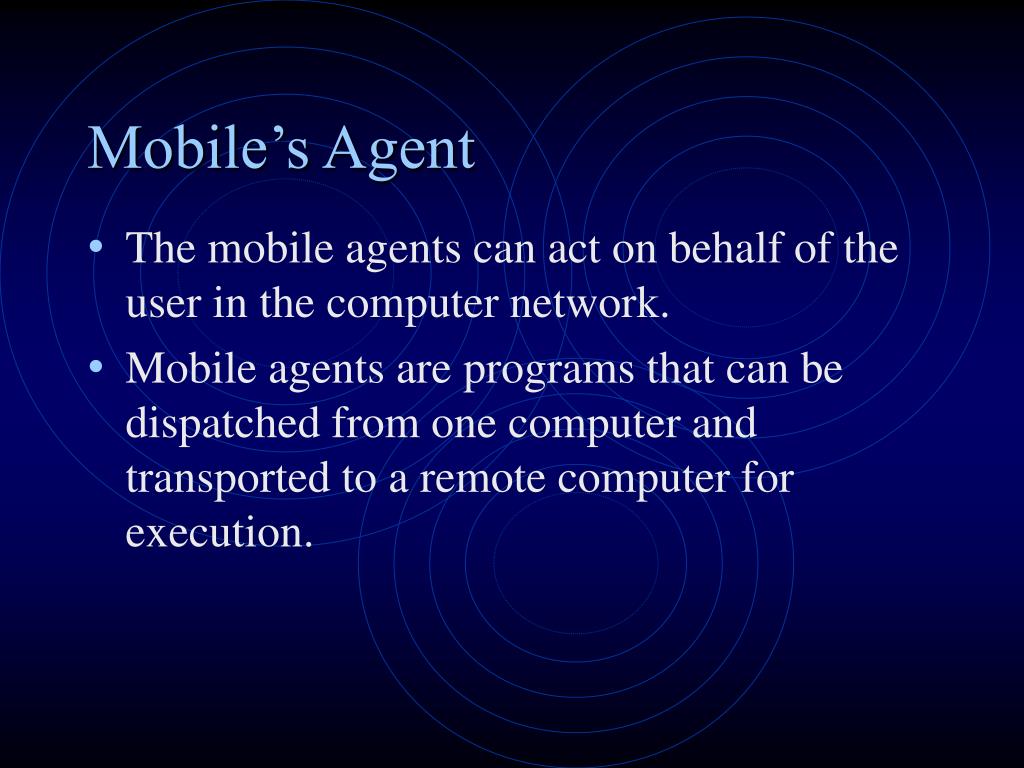 Mobile’s Agent

• The mobile agents can act on behalf of the user in the computer network.
• Mobile agents are programs that can be dispatched from one computer and transported to a remote computer for execution.